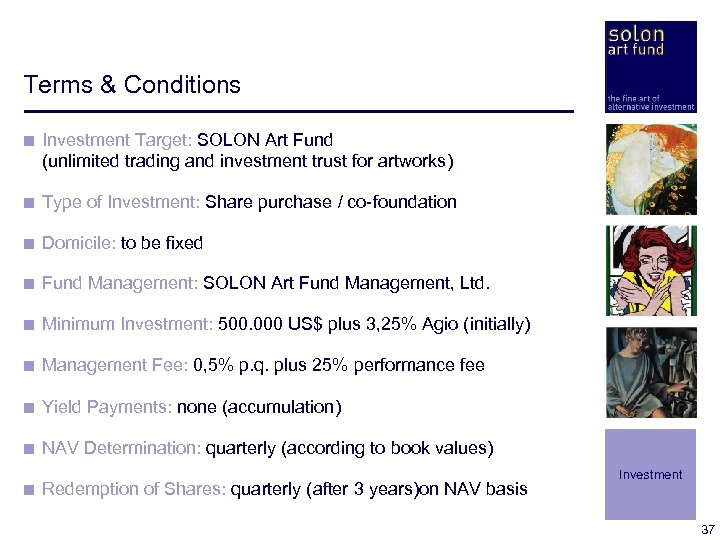 solon
art fund

the fine art of
alternative investment

Terms & Conditions

■ Investment Target: SOLON Art Fund (unlimited trading and investment trust for artworks)

■ Type of Investment: Share purchase / co-foundation

■ Domicile: to be fixed

■ Fund Management: SOLON Art Fund Management, Ltd.

■ Minimum Investment: 500.000 US$ plus 3,25% Agio (initially)

■ Management Fee: 0,5% p.q. plus 25% performance fee

■ Yield Payments: none (accumulation)

■ NAV Determination: quarterly (according to book values)

■ Redemption of Shares: quarterly (after 3 years)on NAV basis

Investment

37